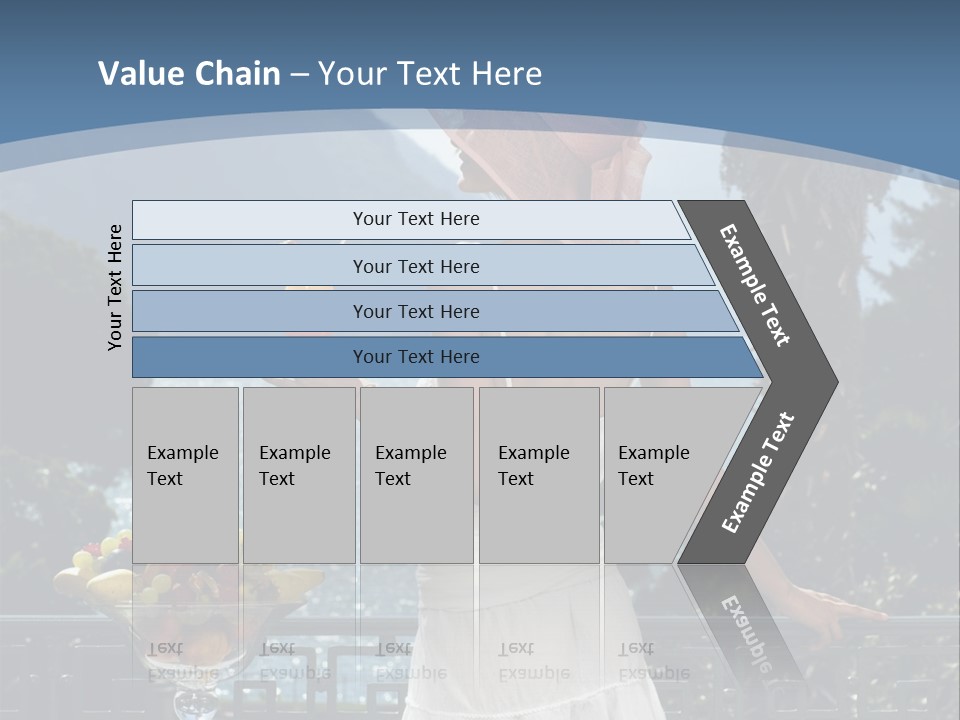 Value Chain – Your Text Here

Your Text Here

Your Text Here

Your Text Here

Your Text Here

Your Text Here

Example Text

Example Text

Example Text

Example Text

Example Text

Example Text

Example Text